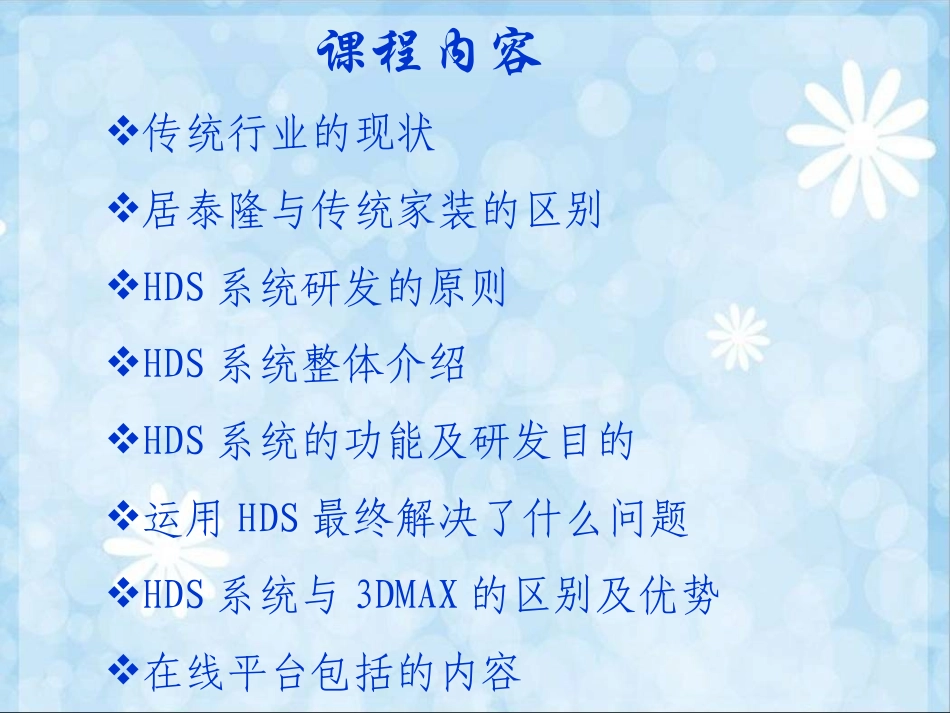 课程内容

❖传统行业的现状

❖居泰隆与传统家装的区别

❖HDS 系统研发的原则

❖HDS 系统整体介绍

❖HDS 系统的功能及研发目的

❖运用 HDS 最终解决了什么问题

❖HDS 系统与 3DMAX 的区别及优势

❖在线平台包括的内容